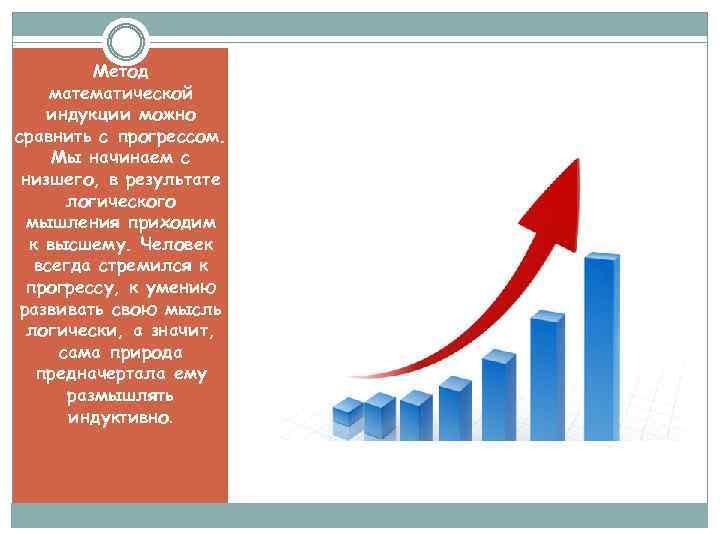 Метод математической индукции можно сравнить с прогрессом. Мы начинаем с низшего, в результате логического мышления приходим к высшему. Человек всегда стремился к прогрессу, к умению развивать свою мысль логически, а значит, сама природа предначертала ему размышлять индуктивно.